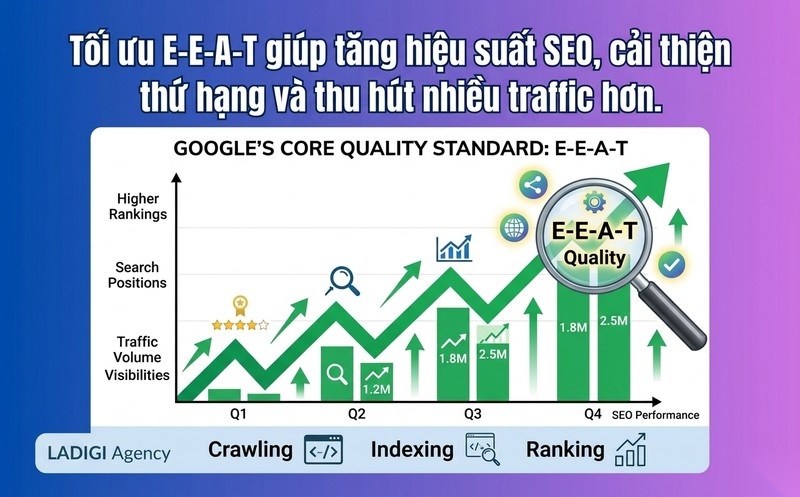 Tối ưu E-E-A-T giúp tăng hiệu suất SEO, cải thiện thứ hạng và thu hút nhiều traffic hơn.

GOOGLE'S CORE QUALITY STANDARD: E-E-A-T

Higher Rankings

Search Positions

Traffic Volume Visibilities

E-E-A-T Quality

1.2M

1.8M

2.5M

1.8M

2.5M

Q1

Q2

Q3

Q4

SEO Performance

LADIGI Agency

Crawling

Indexing

Ranking